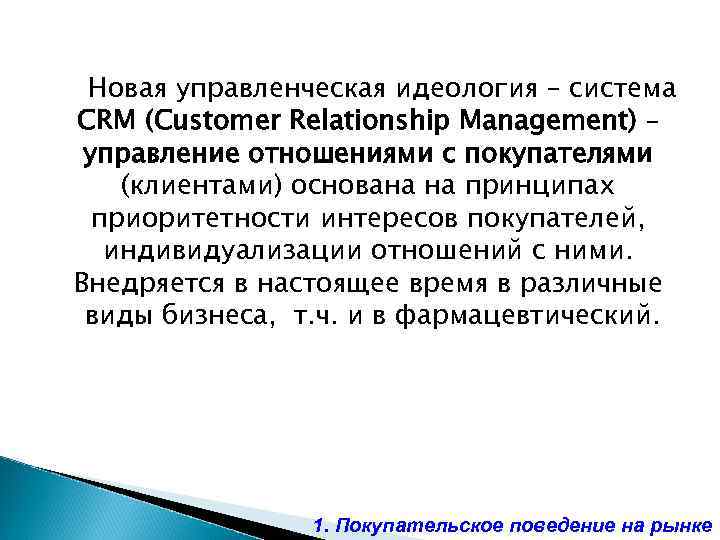 Новая управленческая идеология – система CRM (Customer Relationship Management) – управление отношениями с покупателями (клиентами) основана на принципах приоритетности интересов покупателей, индивидуализации отношений с ними. Внедряется в настоящее время в различные виды бизнеса, т.ч. и в фармацевтический.

1. Покупательское поведение на рынке